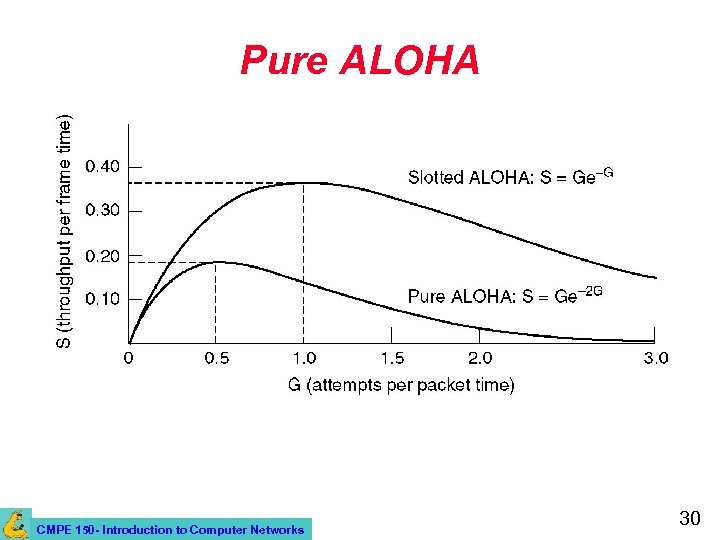 Pure ALOHA

S (throughput per frame time)

0.40
0.30
0.20
0.10

Slotted ALOHA: $S = Ge^{-G}$

Pure ALOHA: $S = Ge^{-2G}$

0
0.5
1.0
1.5
2.0
3.0

G (attempts per packet time)

CMPE 150- Introduction to Computer Networks

30